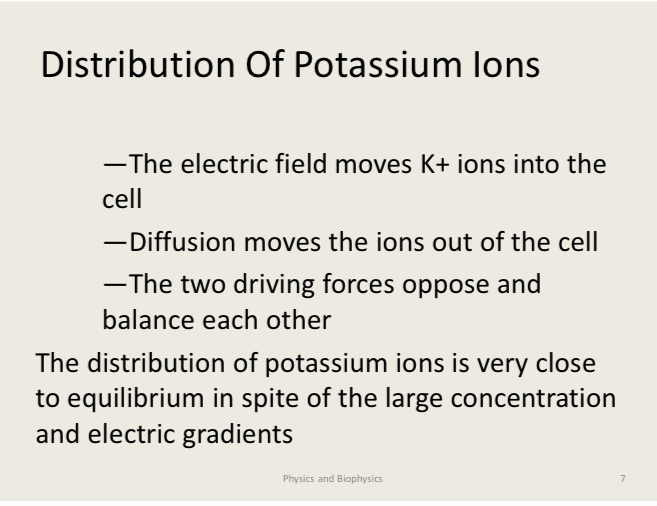 Distribution Of Potassium Ions

—The electric field moves K+ ions into the cell

—Diffusion moves the ions out of the cell

—The two driving forces oppose and balance each other

The distribution of potassium ions is very close to equilibrium in spite of the large concentration and electric gradients

Physics and Biophysics

7